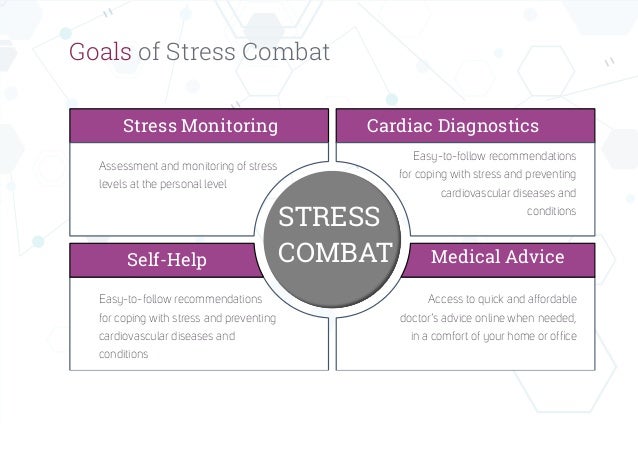 Goals of Stress Combat

Stress Monitoring

Assessment and monitoring of stress levels at the personal level

Cardiac Diagnostics

Easy-to-follow recommendations for coping with stress and preventing cardiovascular diseases and conditions

STRESS COMBAT

Self-Help

Easy-to-follow recommendations for coping with stress and preventing cardiovascular diseases and conditions

Medical Advice

Access to quick and affordable doctor's advice online when needed, in a comfort of your home or office